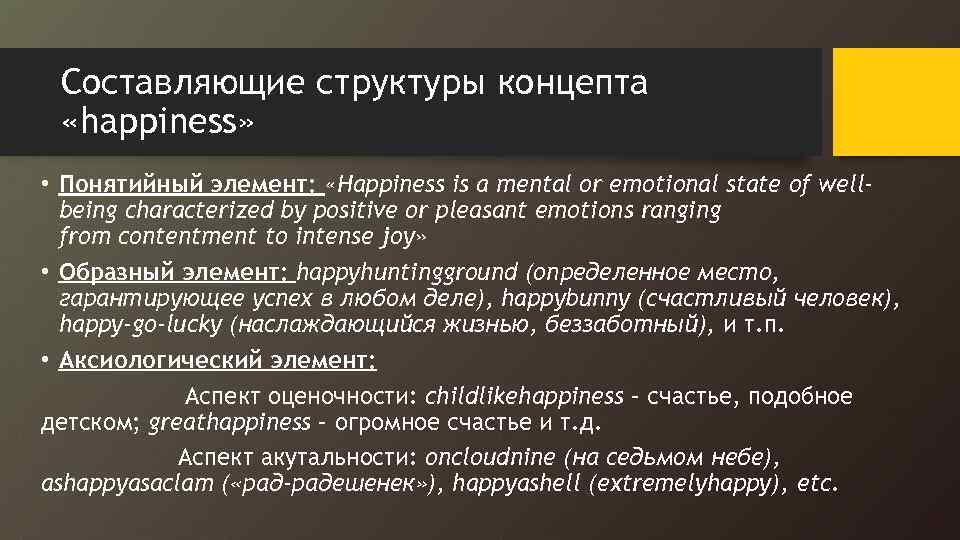 Составляющие структуры концепта «happiness»

• Понятийный элемент: «Happiness is a mental or emotional state of well-being characterized by positive or pleasant emotions ranging from contentment to intense joy»

• Образный элемент: happyhuntingground (определенное место, гарантирующее успех в любом деле), happybunny (счастливый человек), happy-go-lucky (наслаждающийся жизнью, беззаботный), и т.п.

• Аксиологический элемент:

Аспект оценочности: childlikehappiness – счастье, подобное детском; greathappiness – огромное счастье и т.д.

Аспект акутальности: oncloudnine (на седьмом небе), ashappyasaclam («рад-радешенек»), happyashell (extremelyhappy), etc.